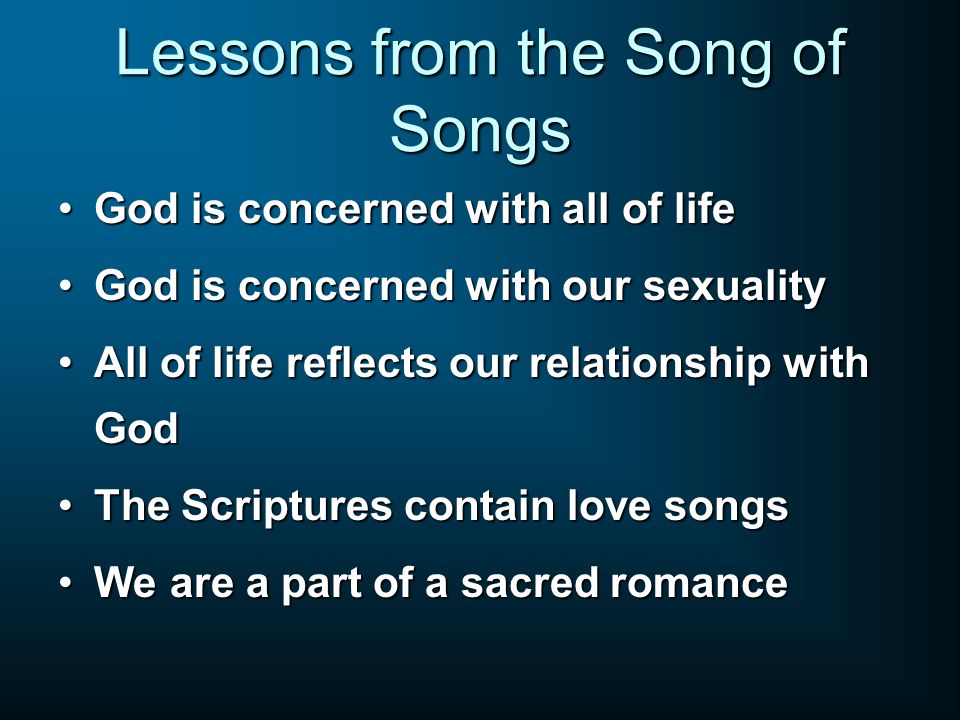 Lessons from the Song of Songs

• God is concerned with all of life
• God is concerned with our sexuality
• All of life reflects our relationship with God
• The Scriptures contain love songs
• We are a part of a sacred romance